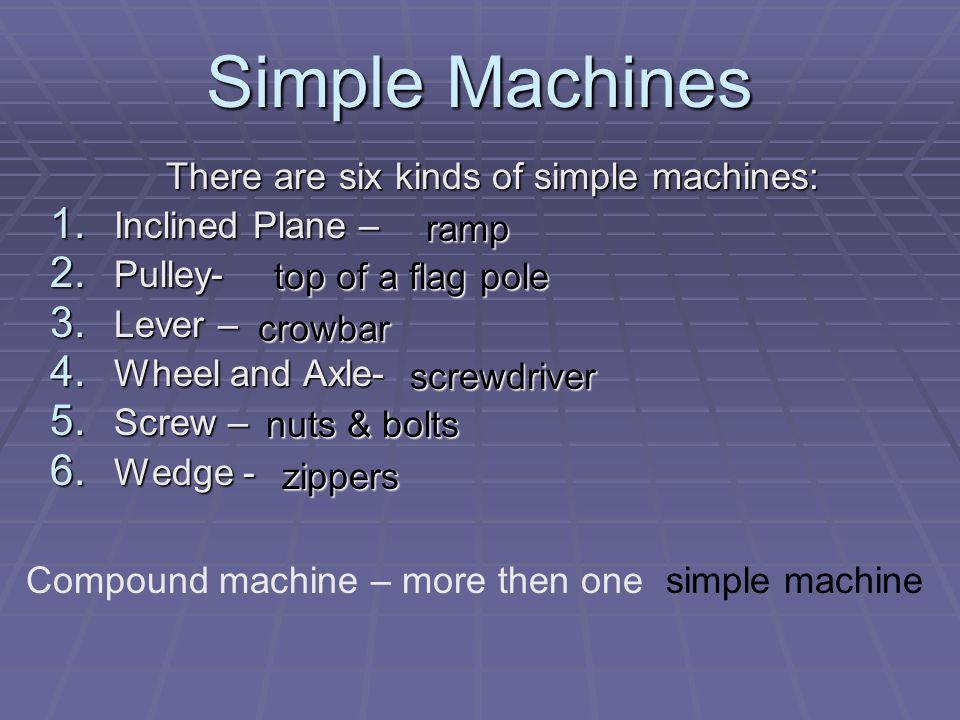 Simple Machines

There are six kinds of simple machines:

1. Inclined Plane – ramp
2. Pulley- top of a flag pole
3. Lever – crowbar
4. Wheel and Axle- screwdriver
5. Screw – nuts & bolts
6. Wedge - zippers

Compound machine – more then one simple machine